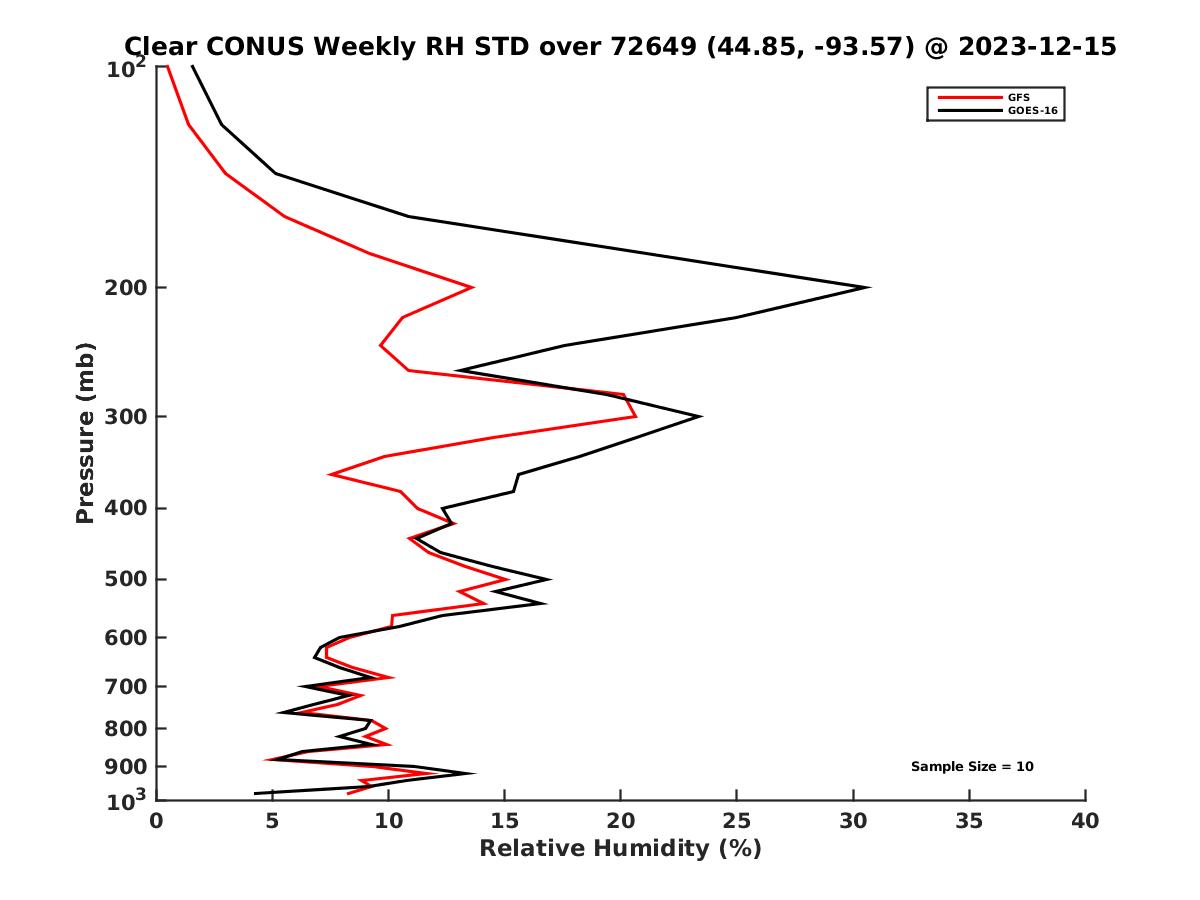 Clear CONUS Weekly RH STD over 72649 (44.85, -93.57) @ 2023-12-15

GFS
GOES-16

Pressure (mb)

$10^2$
200
300
400
500
600
700
800
900
$10^3$

Sample Size = 10

0
5
10
15
20
25
30
35
40

Relative Humidity (%)